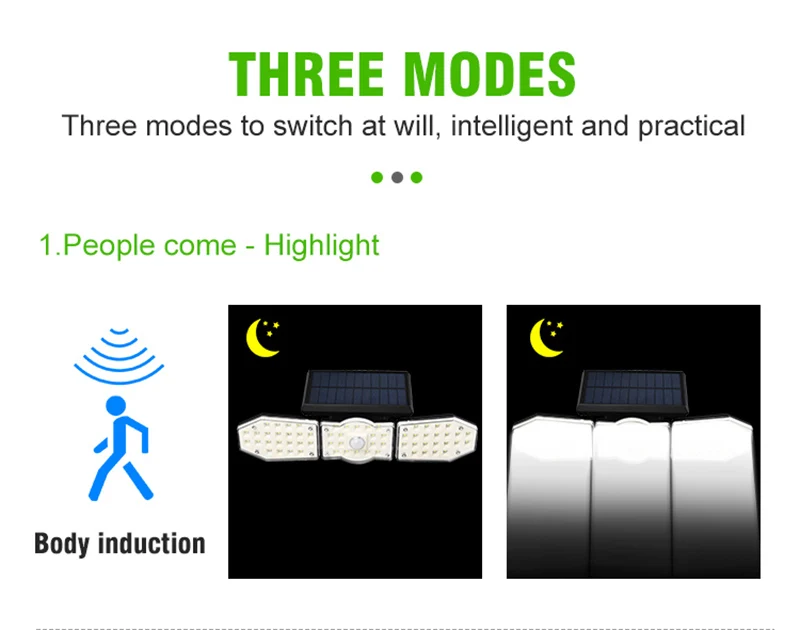 THREE MODES

Three modes to switch at will, intelligent and practical

1.People come - Highlight

Body induction